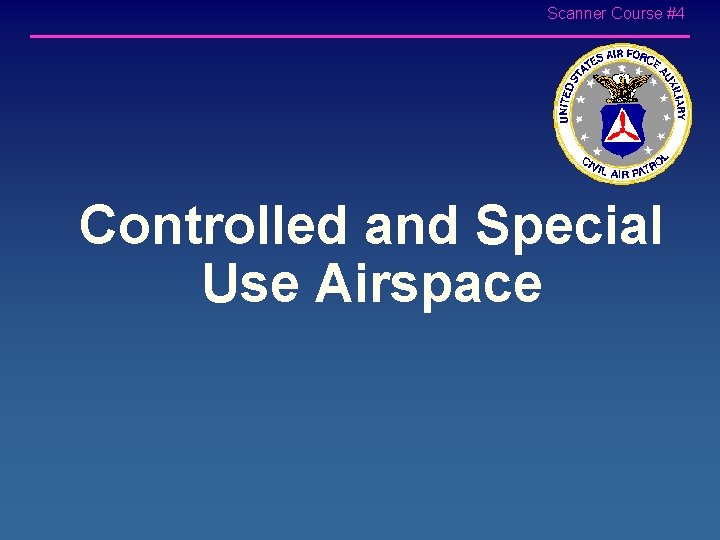 Scanner Course #4

UNITED STATES AIR FORCE AUXILIARY
CIVIL AIR PATROL

Controlled and Special Use Airspace